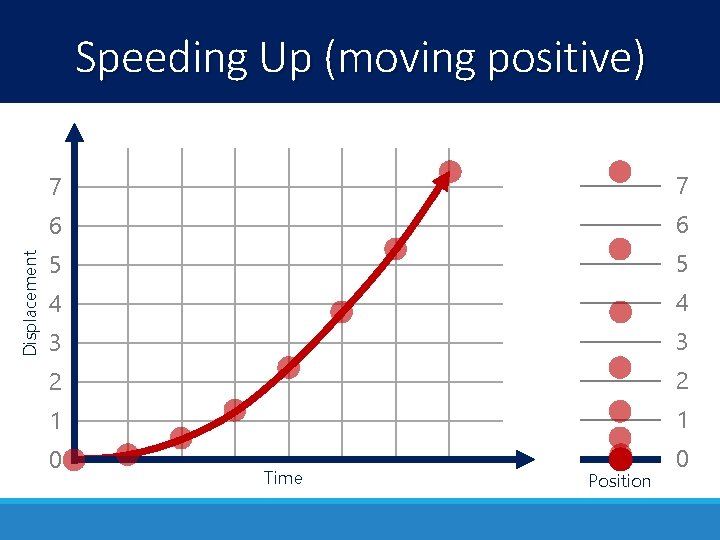 Speeding Up (moving positive)

Displacement

7
6
5
4
3
2
1
0

Time

7
6
5
4
3
2
1
0

Position